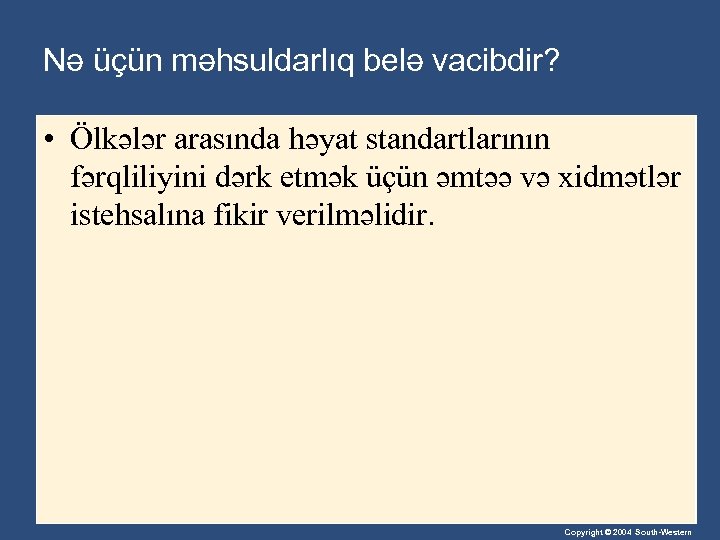 Nə üçün məhsuldarlıq belə vacibdir?

• Ölkələr arasında həyat standartlarının fərqliliyini dərk etmək üçün əmtəə və xidmətlər istehsalına fikir verilməlidir.

Copyright © 2004 South-Western